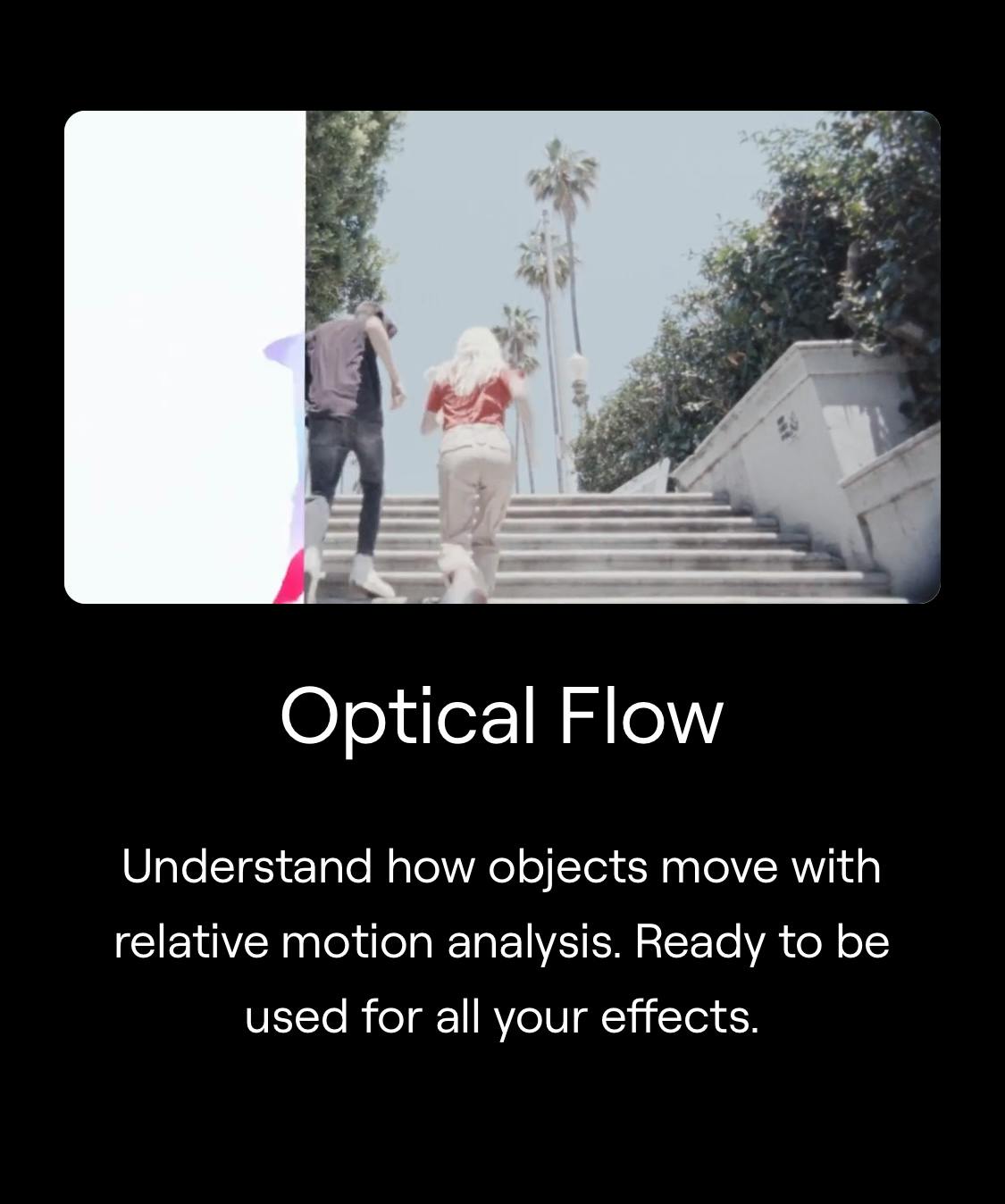 Optical Flow

Understand how objects move with relative motion analysis. Ready to be used for all your effects.